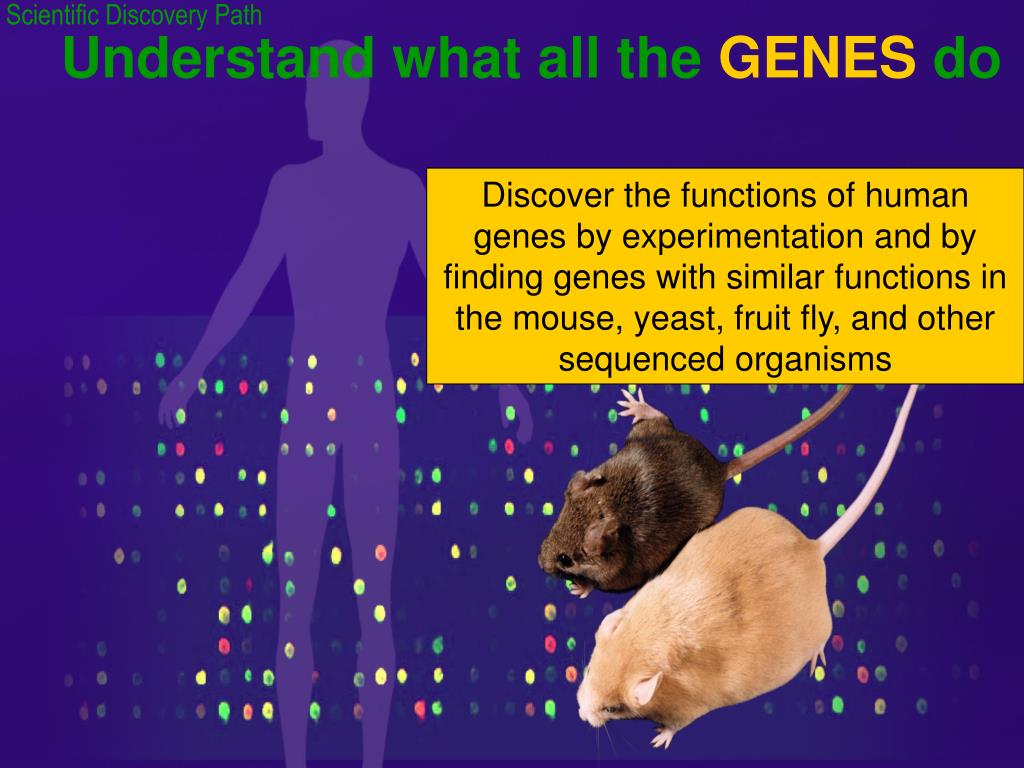 Scientific Discovery Path

Understand what all the GENES do

Discover the functions of human genes by experimentation and by finding genes with similar functions in the mouse, yeast, fruit fly, and other sequenced organisms